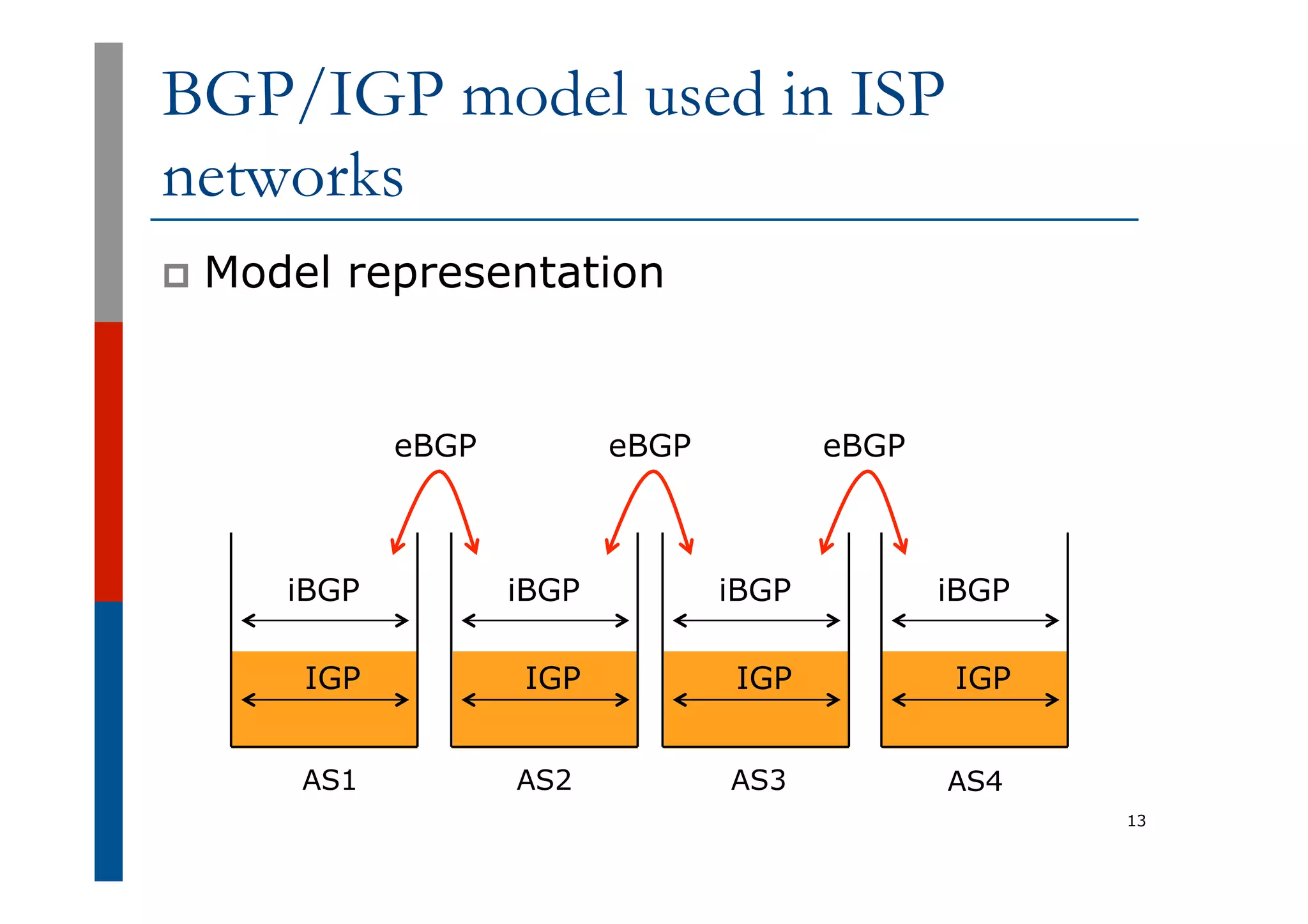 BGP/IGP model used in ISP networks

Model representation

eBGP eBGP eBGP

iBGP iBGP iBGP iBGP

IGP IGP IGP IGP

AS1 AS2 AS3 AS4

13